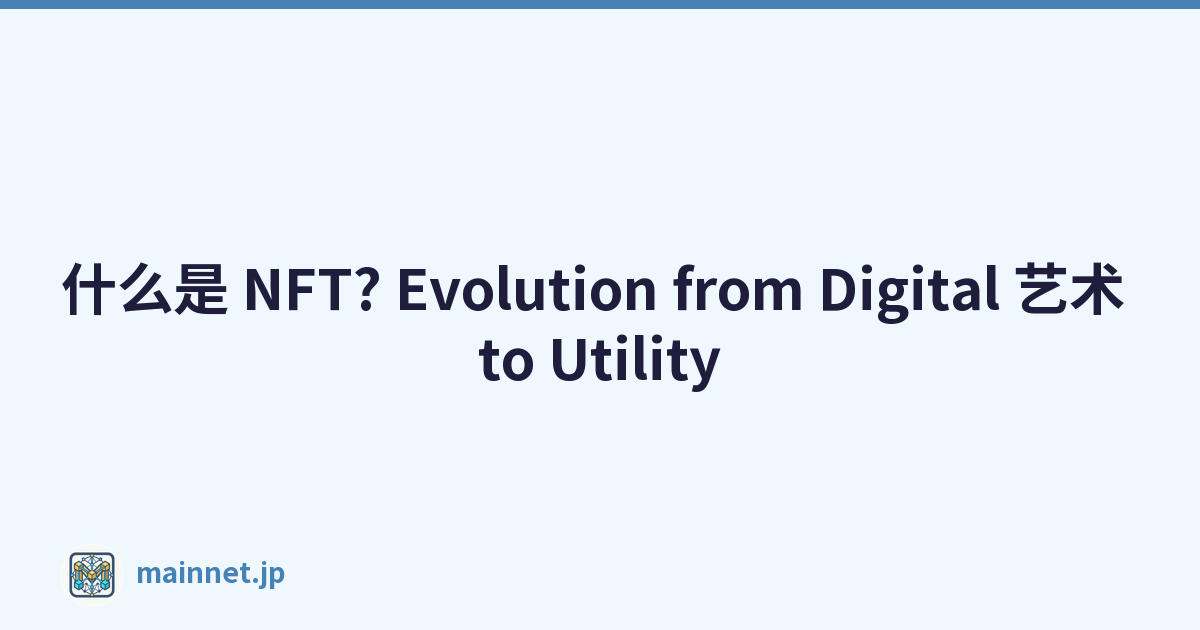 什么是 NFT? Evolution from Digital 艺术 to Utility

mainnet.jp